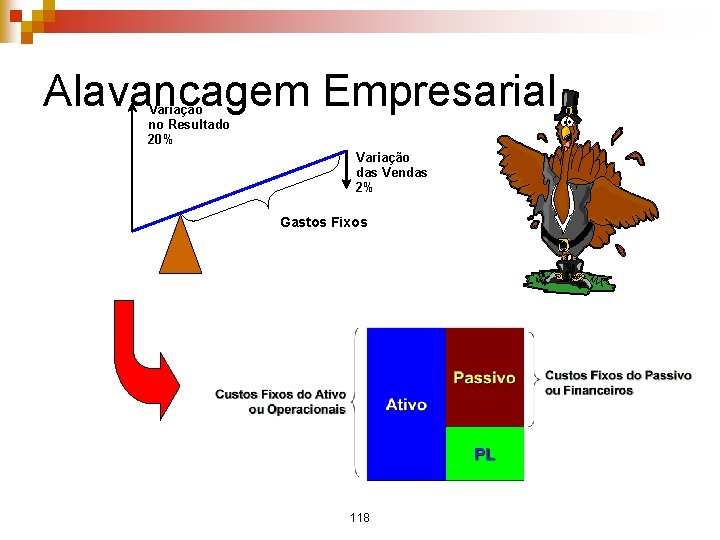 Alavancagem Empresarial

Variação no Resultado 20%

Variação das Vendas 2%

Gastos Fixos

Custos Fixos do Ativo ou Operacionais

Ativo

Passivo

PL

Custos Fixos do Passivo ou Financeiros

118